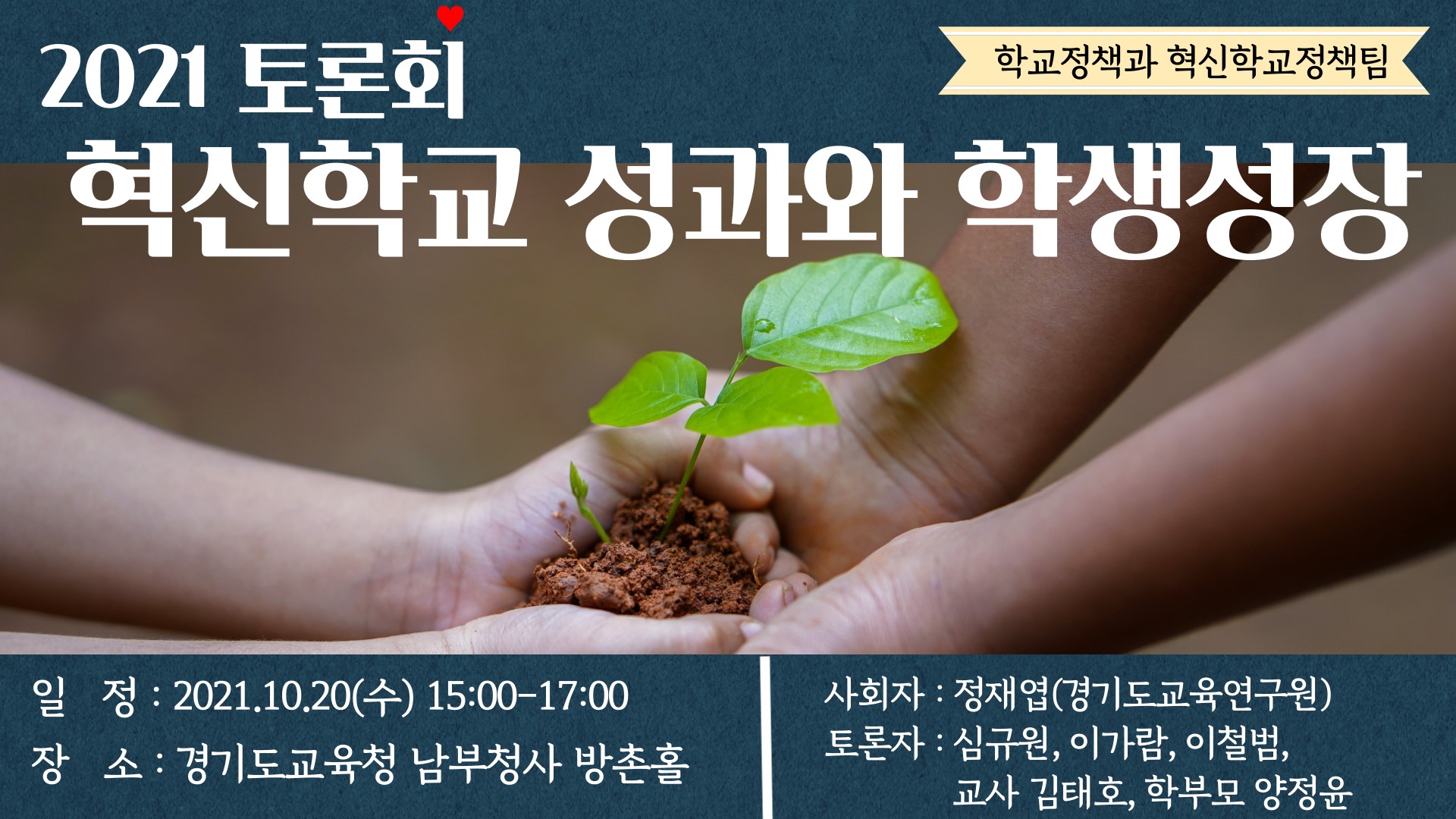 2021 토론회

학교정책과 혁신학교정책팀

혁신학교 성과와 학생성장

일 정 : 2021.10.20(수) 15:00-17:00
장 소 : 경기도교육청 남부청사 방촌홀

사회자 : 정재엽(경기도교육연구원)
토론자 : 심규원, 이가람, 이철범, 교사 김태호, 학부모 양정윤